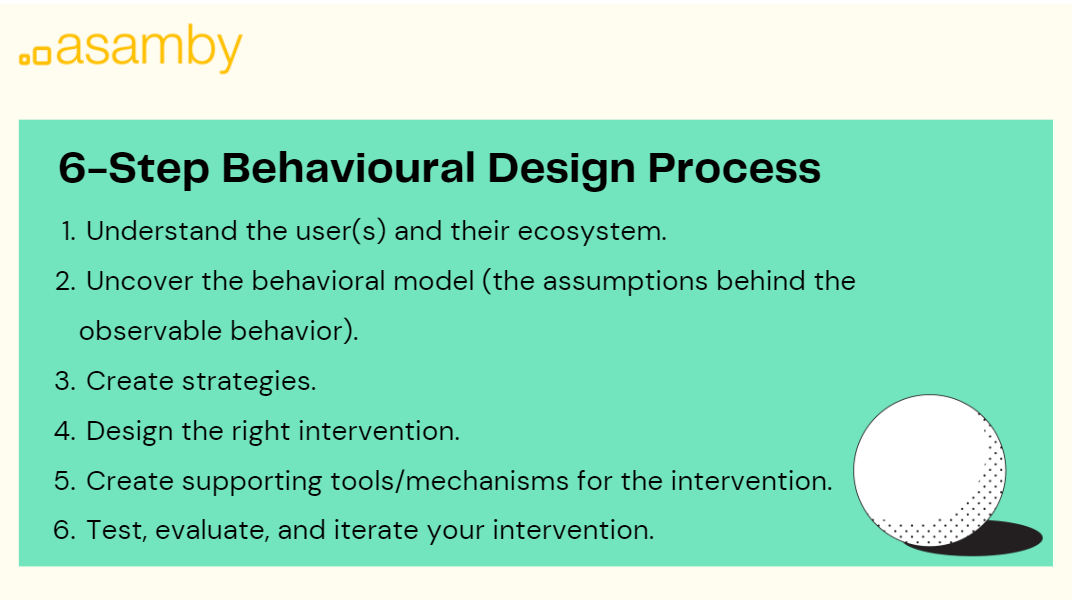 asamby

6-Step Behavioural Design Process

1. Understand the user(s) and their ecosystem.
2. Uncover the behavioral model (the assumptions behind the observable behavior).
3. Create strategies.
4. Design the right intervention.
5. Create supporting tools/mechanisms for the intervention.
6. Test, evaluate, and iterate your intervention.